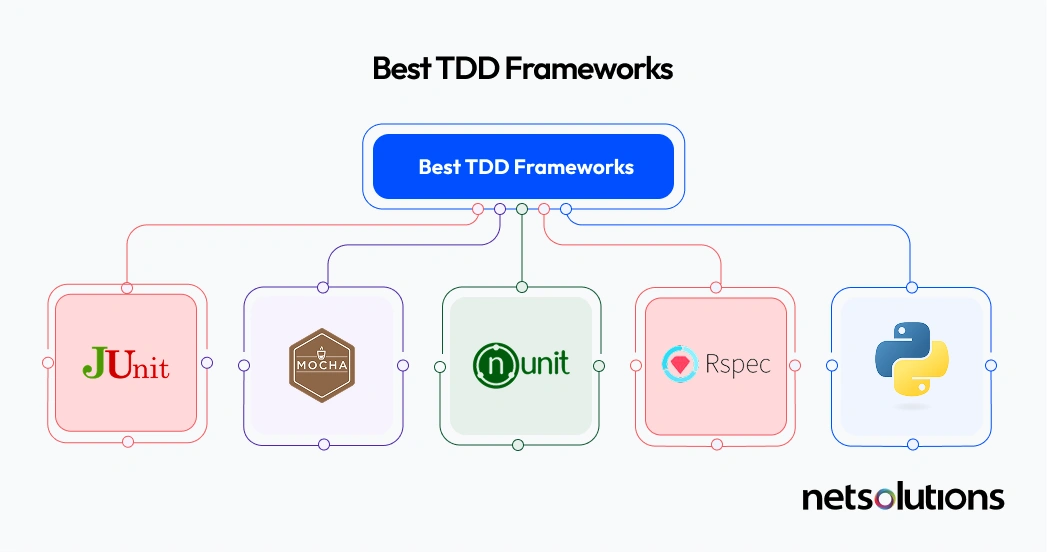 Best TDD Frameworks

Best TDD Frameworks

JUnit

MOCHA

nunit

Rspec

netsolutions